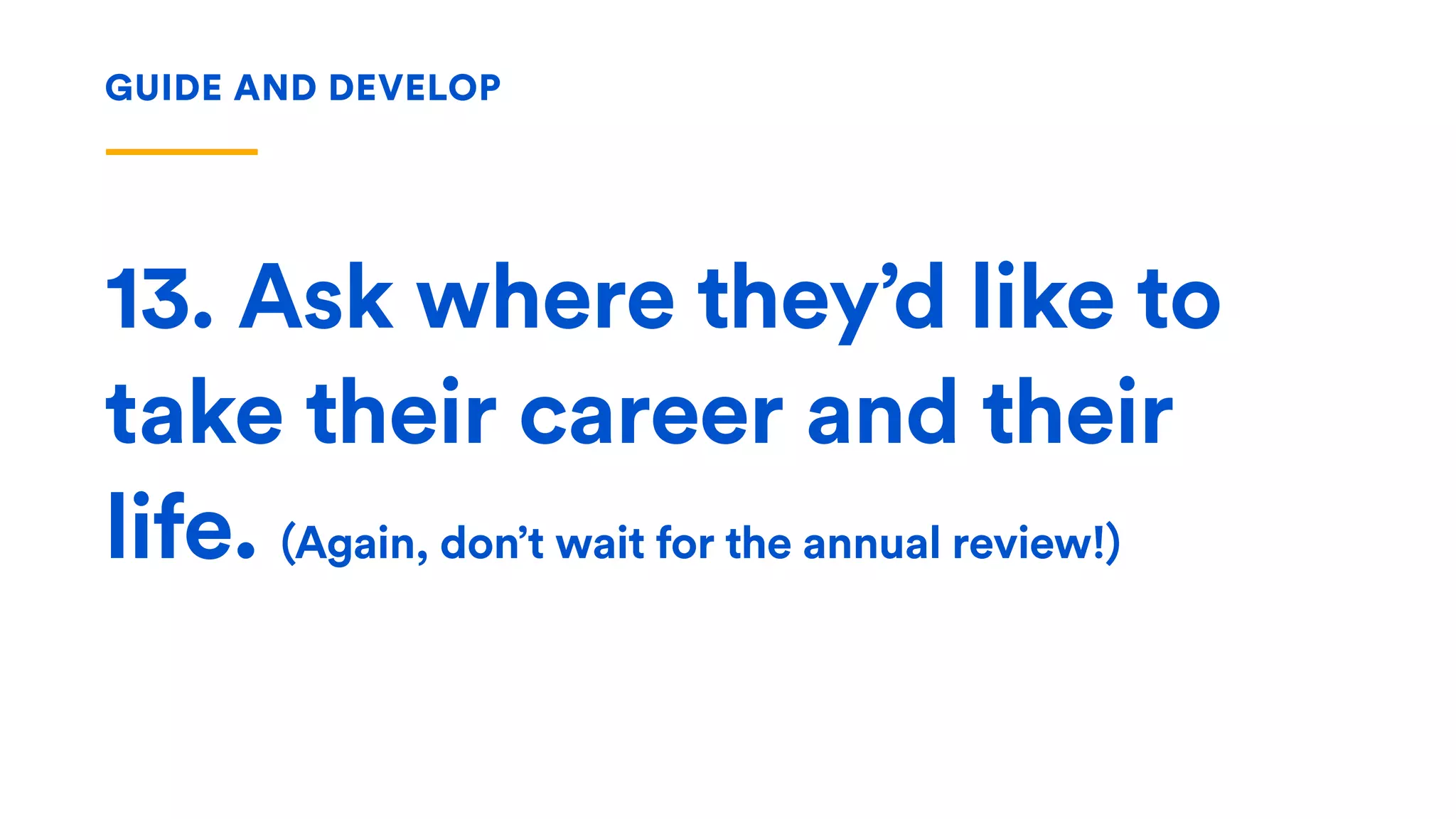 GUIDE AND DEVELOP

13. Ask where they’d like to take their career and their life. (Again, don’t wait for the annual review!)